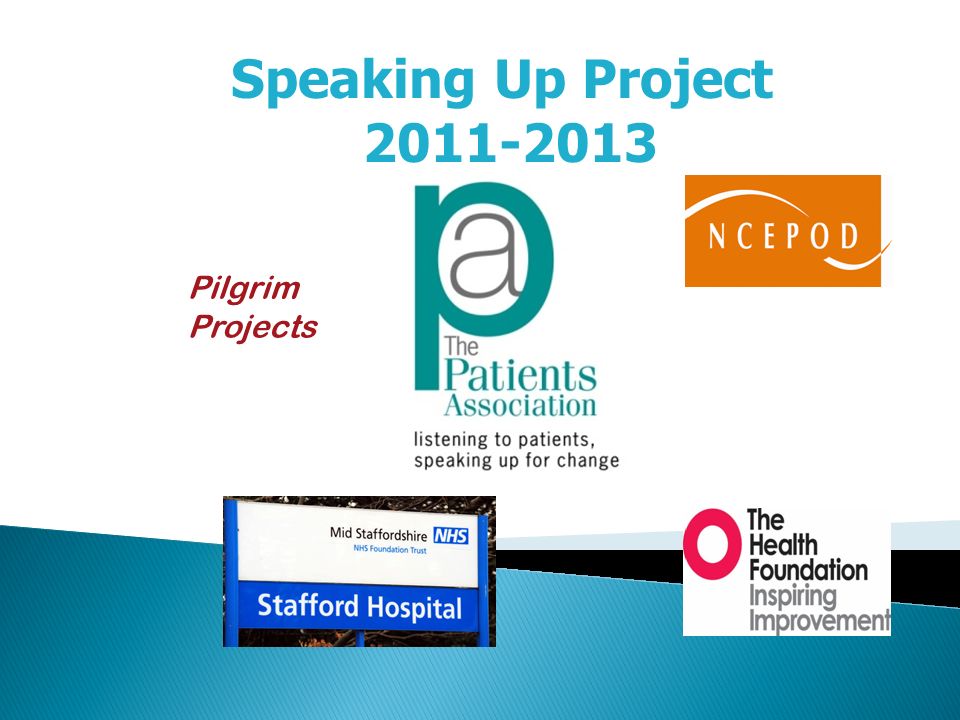 Speaking Up Project
2011-2013

Pilgrim
Projects

pa
The
Patients
Association
listening to patients,
speaking up for change

NCEPOD

Mid Staffordshire NHS
NHS Foundation Trust
Stafford Hospital

The
Health
Foundation
Inspiring
Improvement